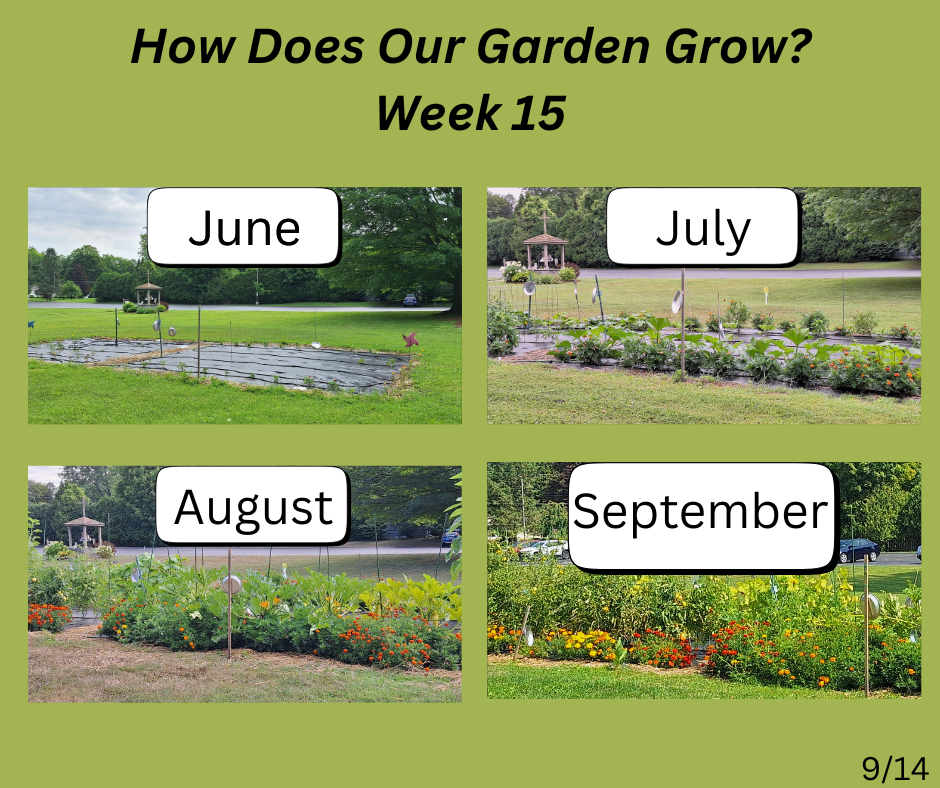 How Does Our Garden Grow?
Week 15

June

July

August

September

9/14